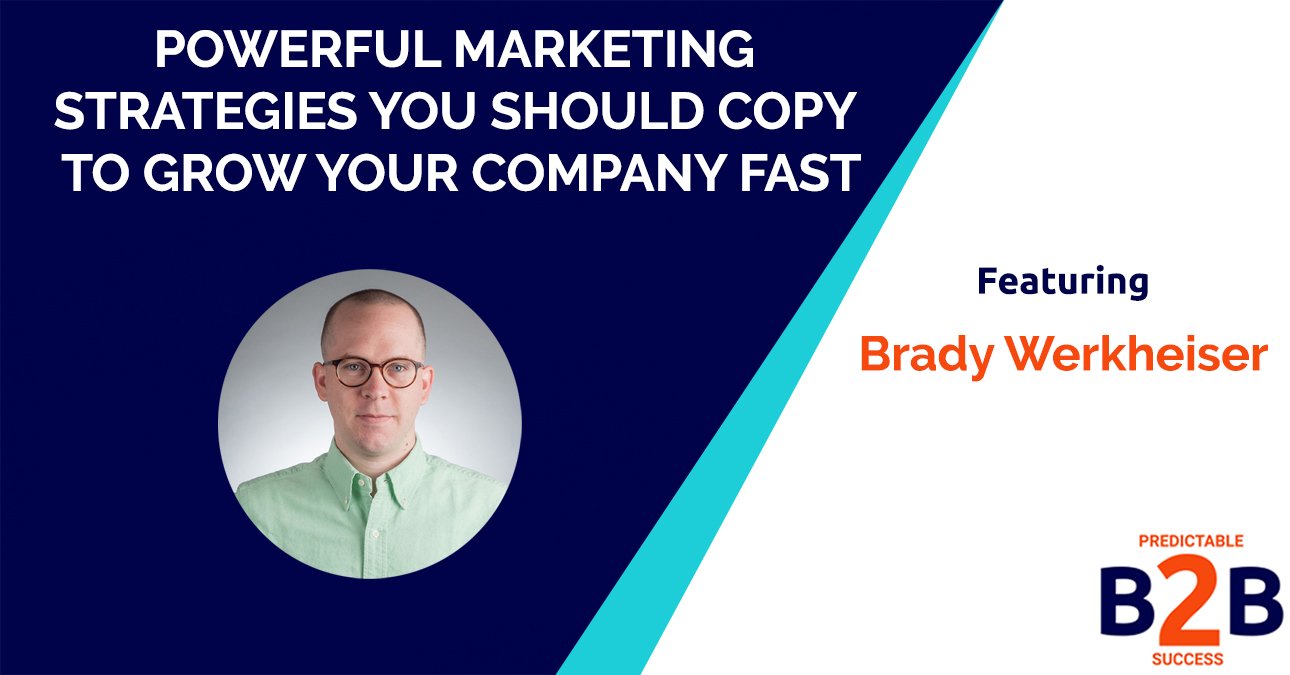 POWERFUL MARKETING STRATEGIES YOU SHOULD COPY TO GROW YOUR COMPANY FAST

Featuring

Brady Werkheiser

PREDICTABLE
B2B
SUCCESS